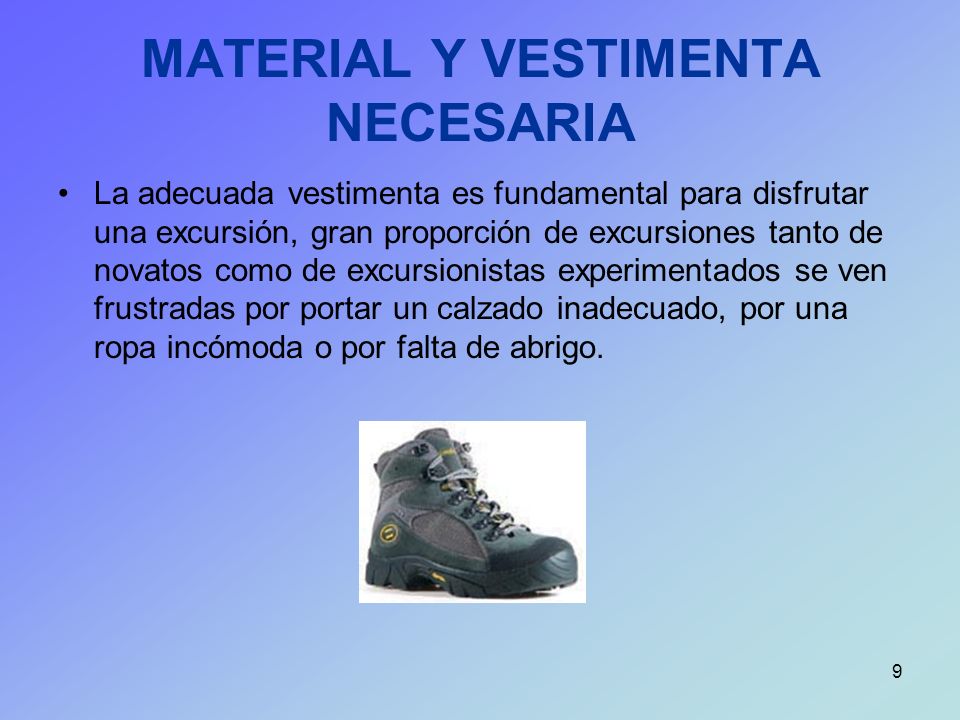 MATERIAL Y VESTIMENTA NECESARIA

• La adecuada vestimenta es fundamental para disfrutar una excursión, gran proporción de excursiones tanto de novatos como de excursionistas experimentados se ven frustradas por portar un calzado inadecuado, por una ropa incómoda o por falta de abrigo.

9